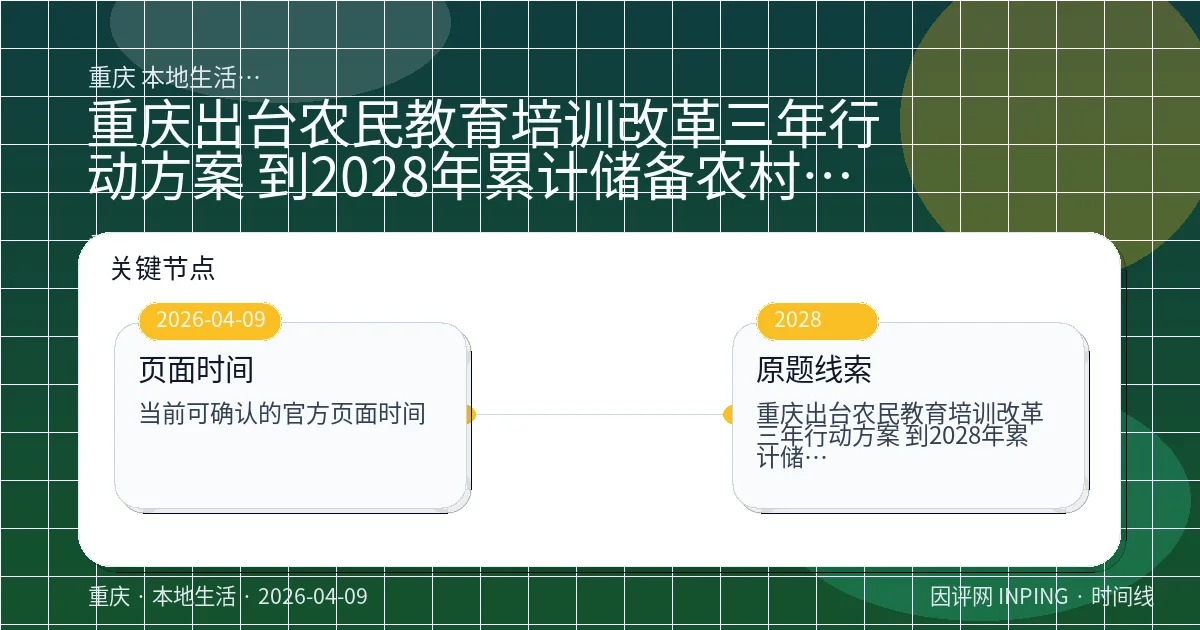 重庆 本地生活…

重庆出台农民教育培训改革三年行动方案 到2028年累计储备农村…

关键节点

2026-04-09

页面时间

当前可确认的官方页面时间

2028

原题线索

重庆出台农民教育培训改革三年行动方案 到2028年累计储…

重庆 · 本地生活 · 2026-04-09

因评网 INPING · 时间线